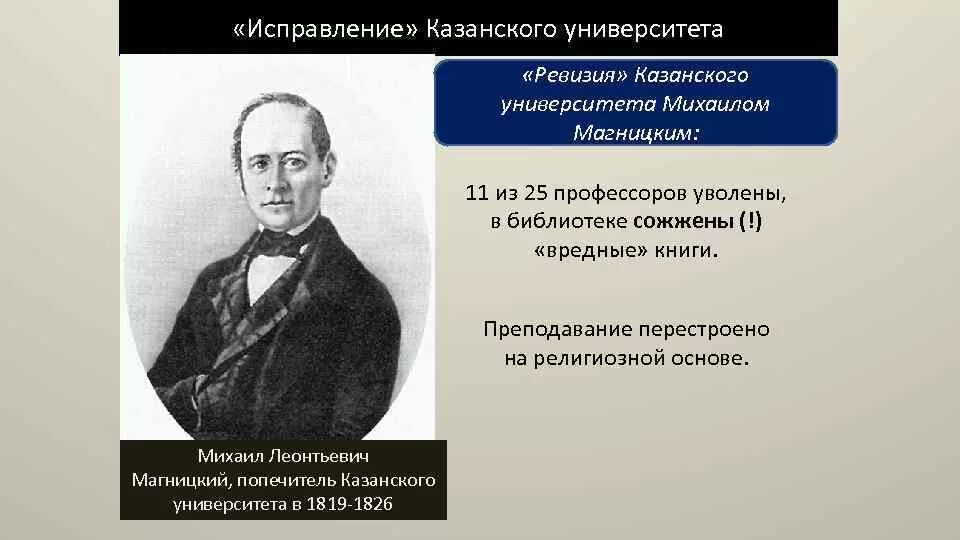 «Исправление» Казанского университета

«Ревизия» Казанского университета Михаилом Магницким:

11 из 25 профессоров уволены, в библиотеке сожжены (!) «вредные» книги.

Преподавание перестроено на религиозной основе.

Михаил Леонтьевич Магницкий, попечитель Казанского университета в 1819-1826